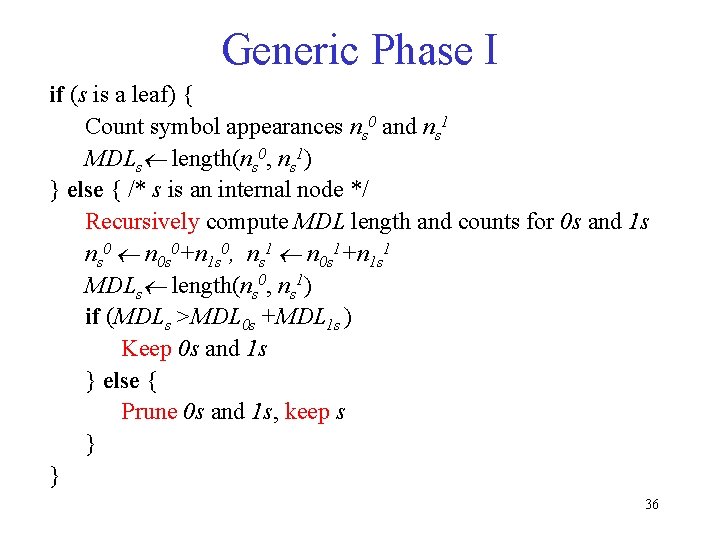 Generic Phase I

if ($s$ is a leaf) {

Count symbol appearances $n_s^0$ and $n_s^1$

$MDL_s \leftarrow$ length($n_s^0$, $n_s^1$)

} else { /* $s$ is an internal node */

Recursively compute $MDL$ length and counts for $0s$ and $1s$

$n_s^0 \leftarrow n_{0s}^0 + n_{1s}^0$, $n_s^1 \leftarrow n_{0s}^1 + n_{1s}^1$

$MDL_s \leftarrow$ length($n_s^0$, $n_s^1$)

if ($MDL_s > MDL_{0s} + MDL_{1s}$)

Keep $0s$ and $1s$

} else {

Prune $0s$ and $1s$, keep $s$

}

}

36